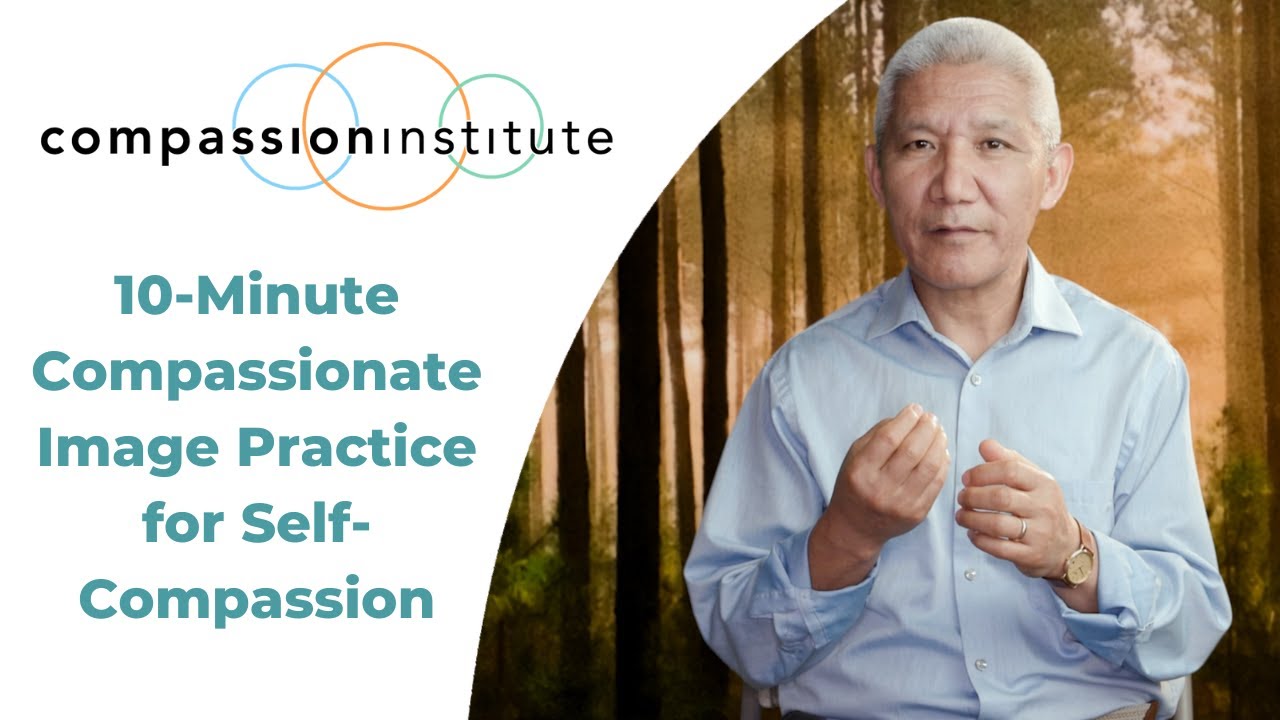 compassioninstitute

10-Minute Compassionate Image Practice for Self-Compassion